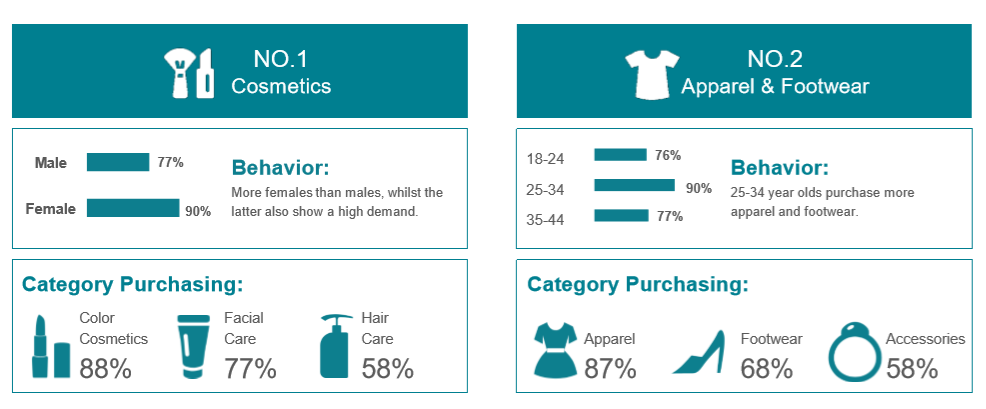 NO.1
Cosmetics

Male 77%
Female 90%

Behavior:
More females than males, whilst the latter also show a high demand.

Category Purchasing:
Color Cosmetics 88%
Facial Care 77%
Hair Care 58%

NO.2
Apparel & Footwear

18-24 76%
25-34 90%
35-44 77%

Behavior:
25-34 year olds purchase more apparel and footwear.

Category Purchasing:
Apparel 87%
Footwear 68%
Accessories 58%